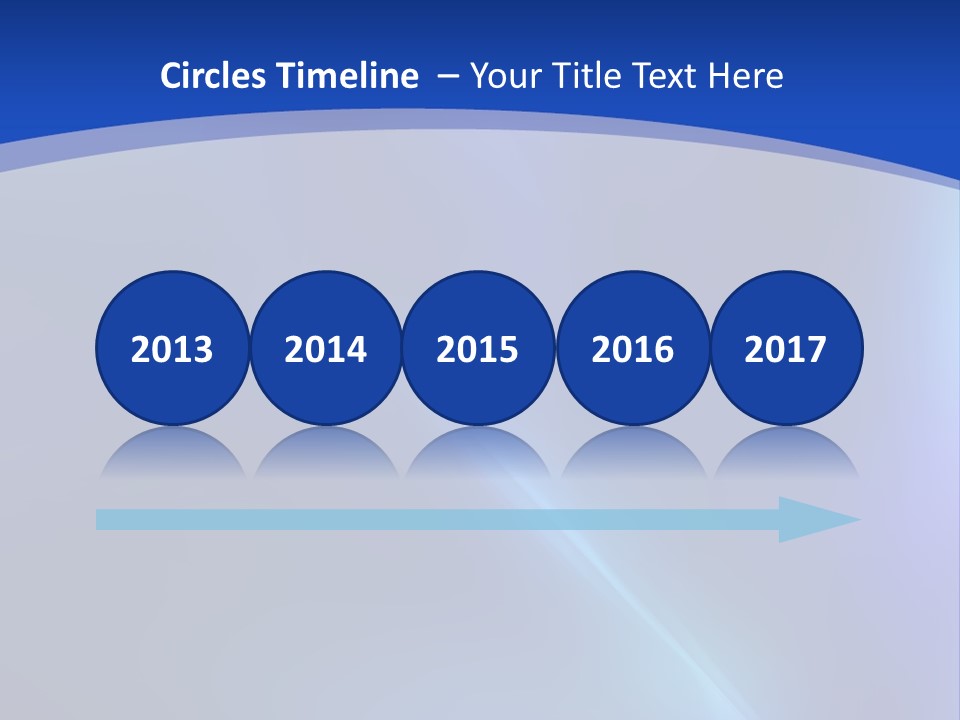 Circles Timeline – Your Title Text Here

2013
2014
2015
2016
2017